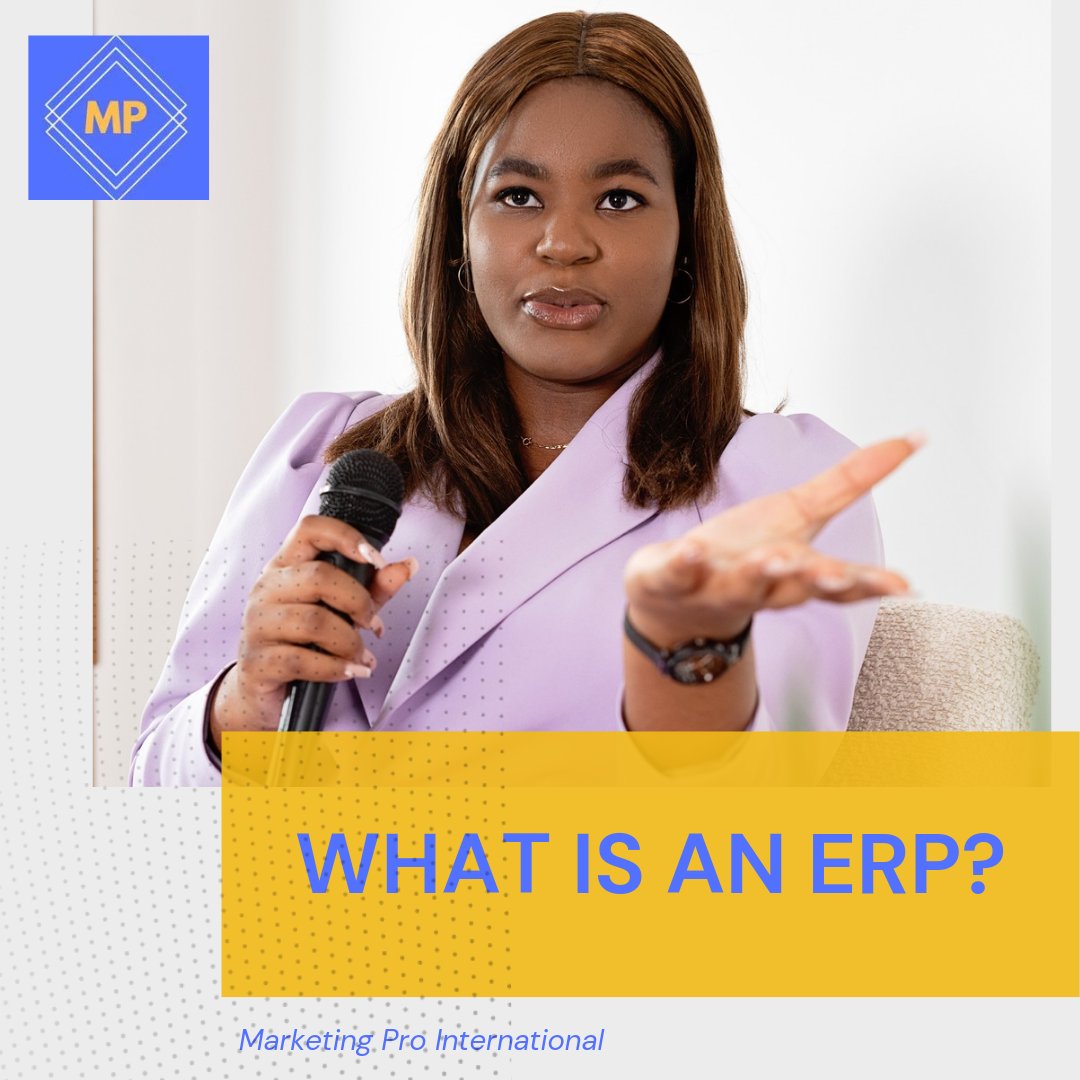 MP

WHAT IS AN ERP?

Marketing Pro International